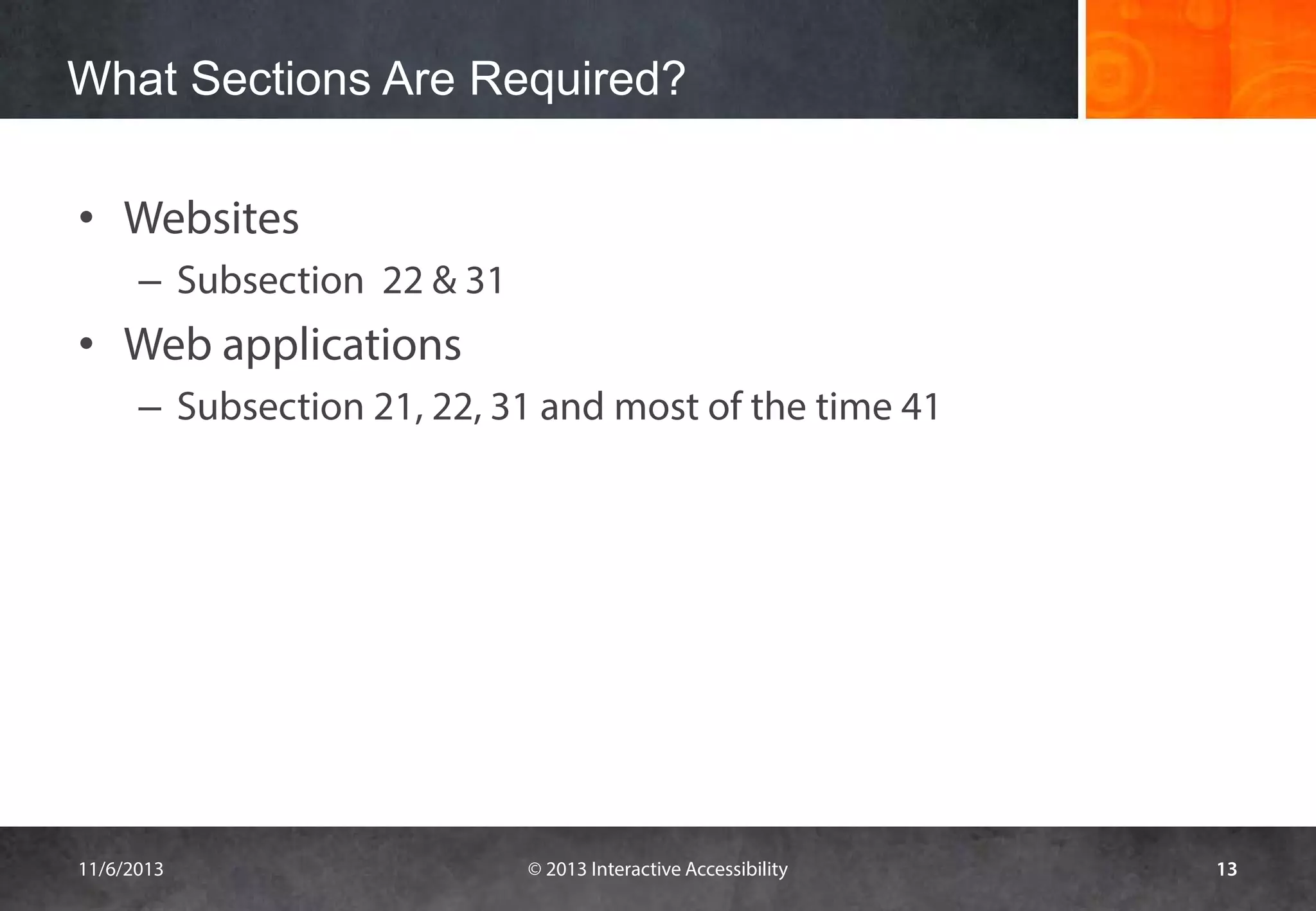 What Sections Are Required?

• Websites
  – Subsection 22 & 31
• Web applications
  – Subsection 21, 22, 31 and most of the time 41

11/6/2013 © 2013 Interactive Accessibility 13